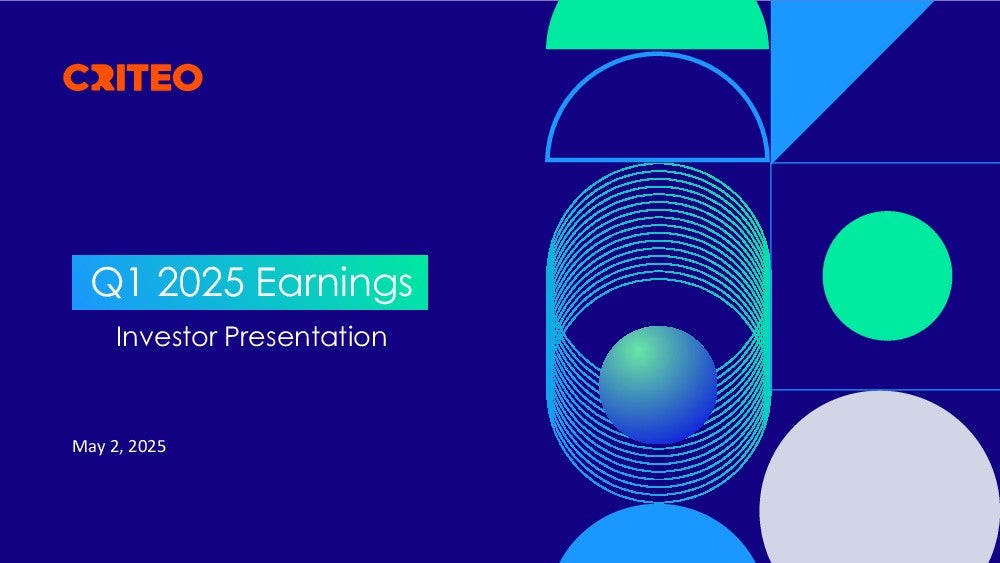 CRITEO

Q1 2025 Earnings

Investor Presentation

May 2, 2025